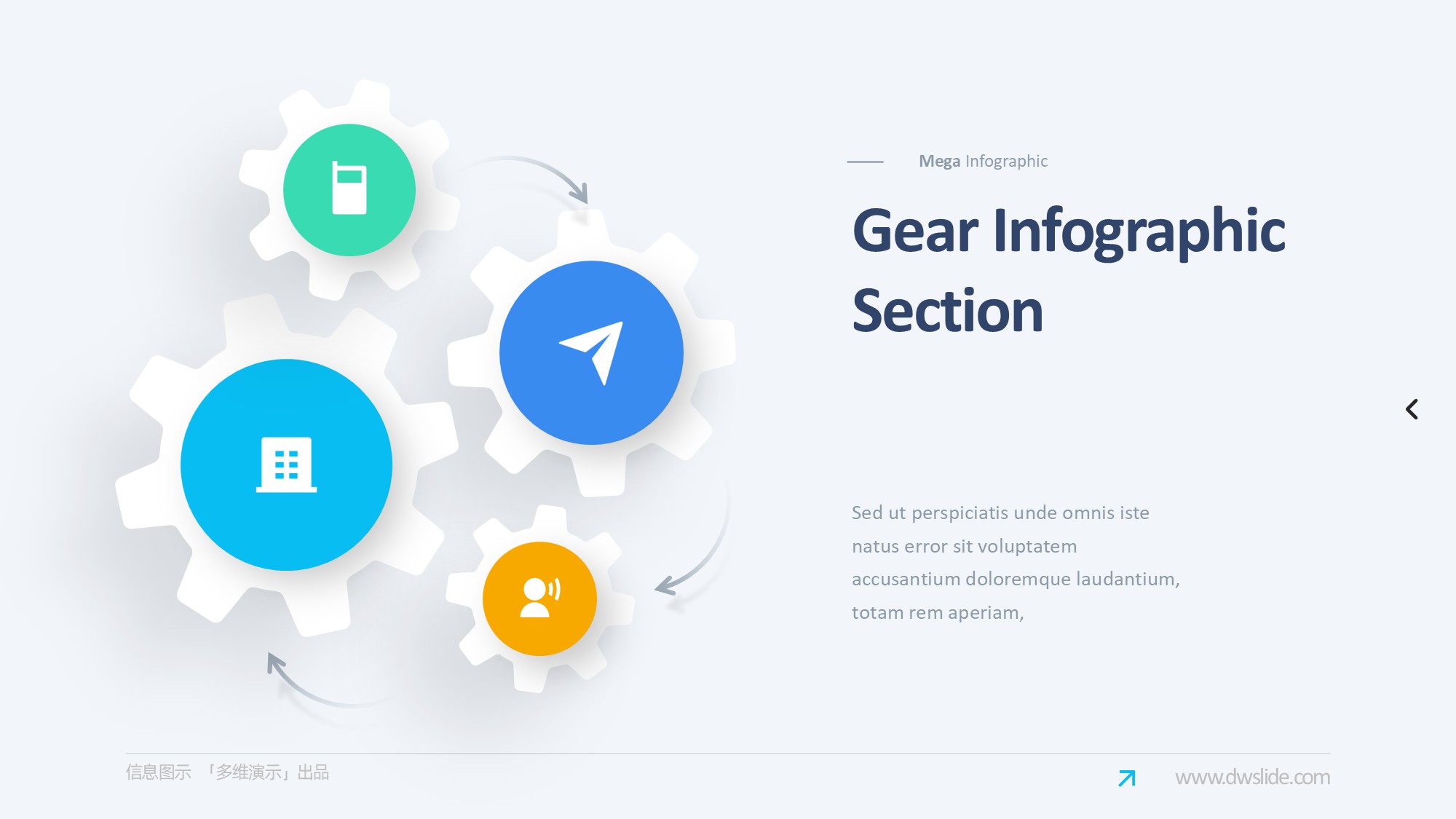 Mega Infographic

Gear Infographic Section

Sed ut perspiciatis unde omnis iste natus error sit voluptatem accusantium doloremque laudantium, totam rem aperiam,

信息图示 「多维演示」出品

www.dwslide.com